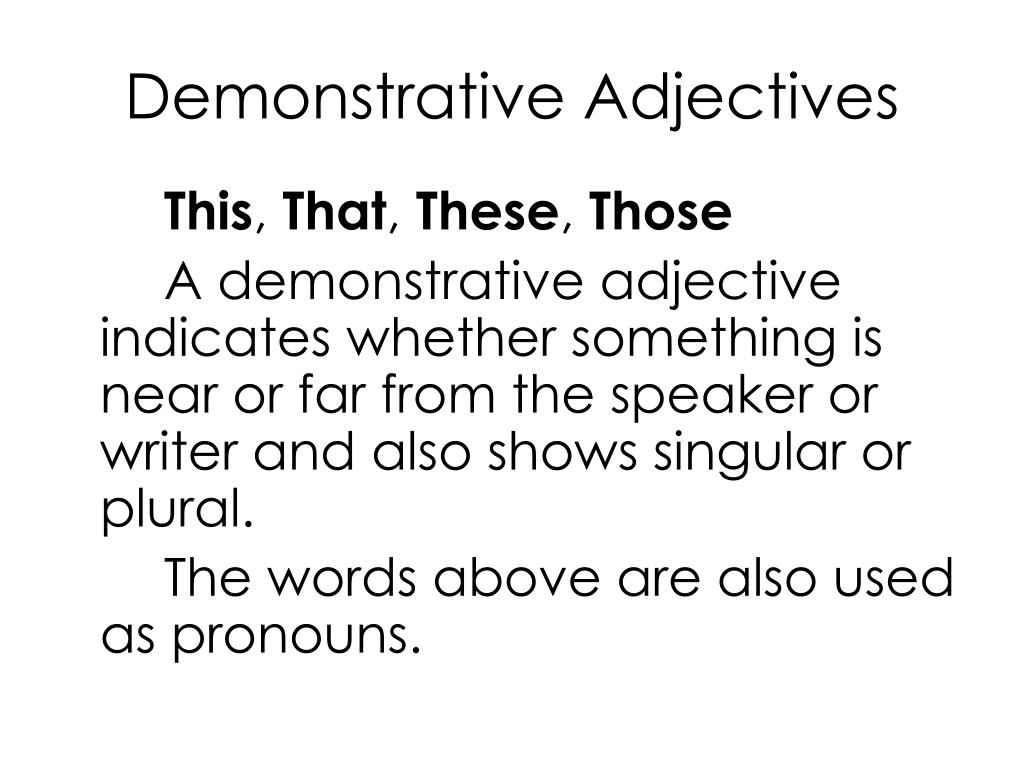 Demonstrative Adjectives

This, That, These, Those

A demonstrative adjective indicates whether something is near or far from the speaker or writer and also shows singular or plural.

The words above are also used as pronouns.